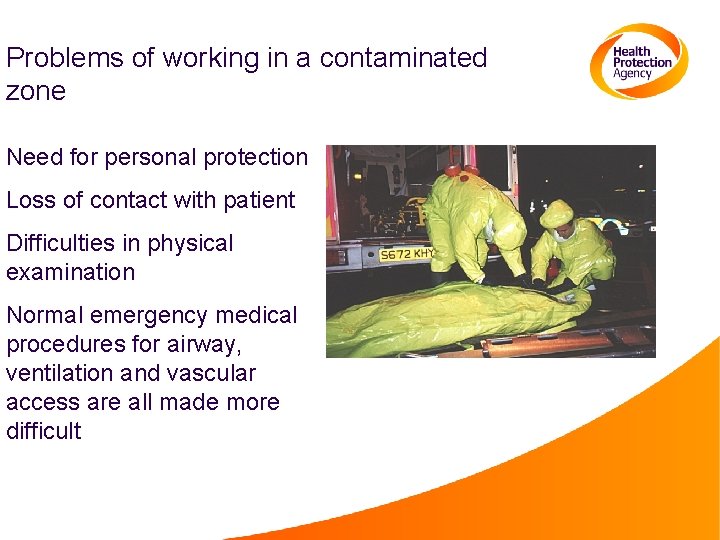 Problems of working in a contaminated zone

Health Protection Agency

Need for personal protection

Loss of contact with patient

Difficulties in physical examination

Normal emergency medical procedures for airway, ventilation and vascular access are all made more difficult

S672 KHY